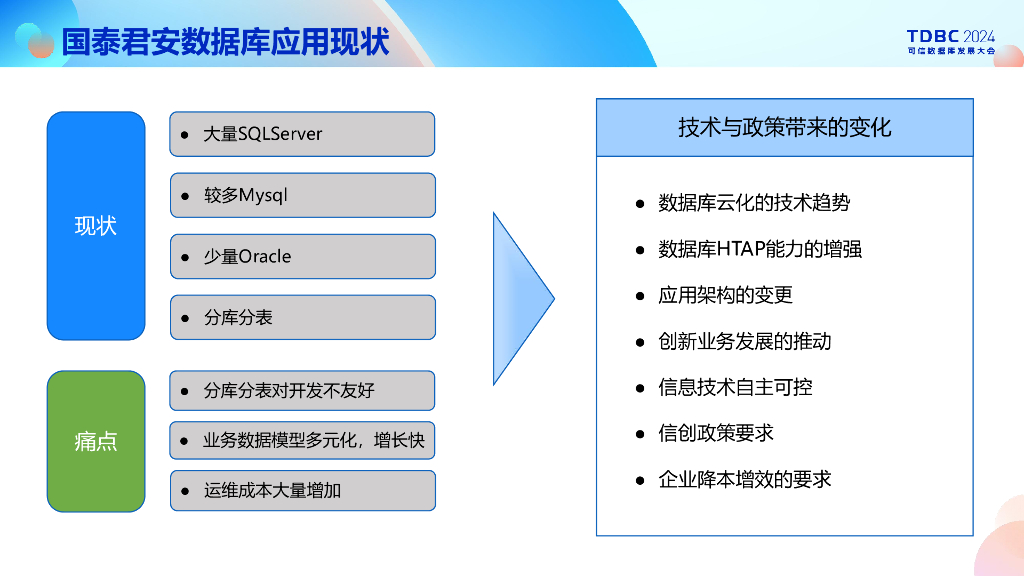 国泰君安数据库应用现状

TDBC 2024
可信数据库发展大会

现状

- 大量SQLServer
- 较多Mysql
- 少量Oracle
- 分库分表

痛点

- 分库分表对开发不友好
- 业务数据模型多元化，增长快
- 运维成本大量增加

技术与政策带来的变化

- 数据库云化的技术趋势
- 数据库HTAP能力的增强
- 应用架构的变更
- 创新业务发展的推动
- 信息技术自主可控
- 信创政策要求
- 企业降本增效的要求